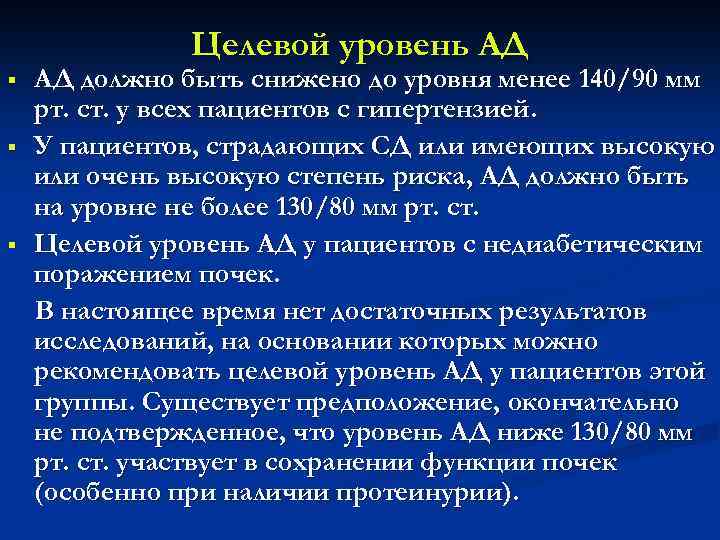 Целевой уровень АД

▪ АД должно быть снижено до уровня менее 140/90 мм рт. ст. у всех пациентов с гипертензией.

▪ У пациентов, страдающих СД или имеющих высокую или очень высокую степень риска, АД должно быть на уровне не более 130/80 мм рт. ст.

▪ Целевой уровень АД у пациентов с недиабетическим поражением почек.

В настоящее время нет достаточных результатов исследований, на основании которых можно рекомендовать целевой уровень АД у пациентов этой группы. Существует предположение, окончательно не подтвержденное, что уровень АД ниже 130/80 мм рт. ст. участвует в сохранении функции почек (особенно при наличии протеинурии).